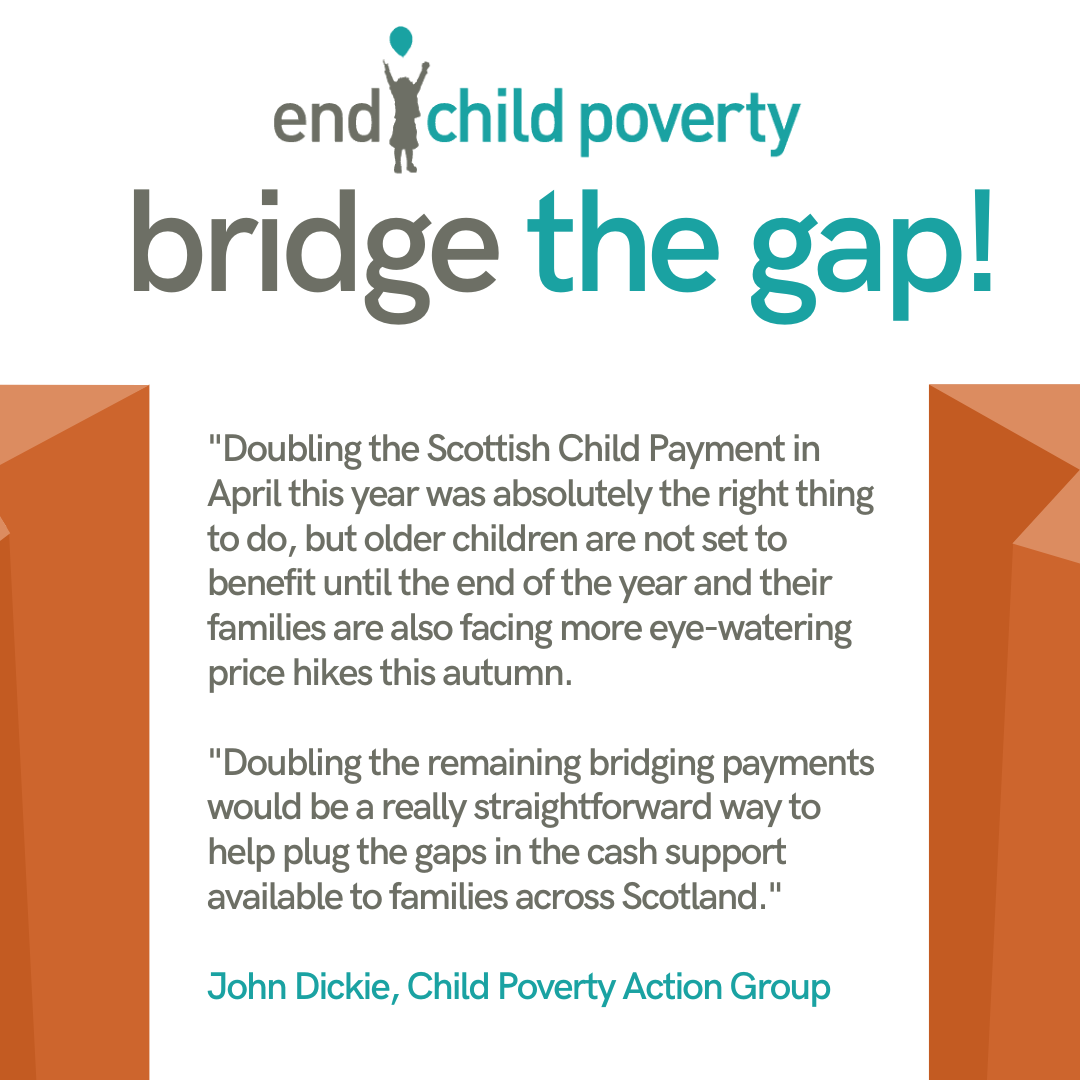 end child poverty

bridge the gap!

"Doubling the Scottish Child Payment in April this year was absolutely the right thing to do, but older children are not set to benefit until the end of the year and their families are also facing more eye-watering price hikes this autumn.

"Doubling the remaining bridging payments would be a really straightforward way to help plug the gaps in the cash support available to families across Scotland."

John Dickie, Child Poverty Action Group